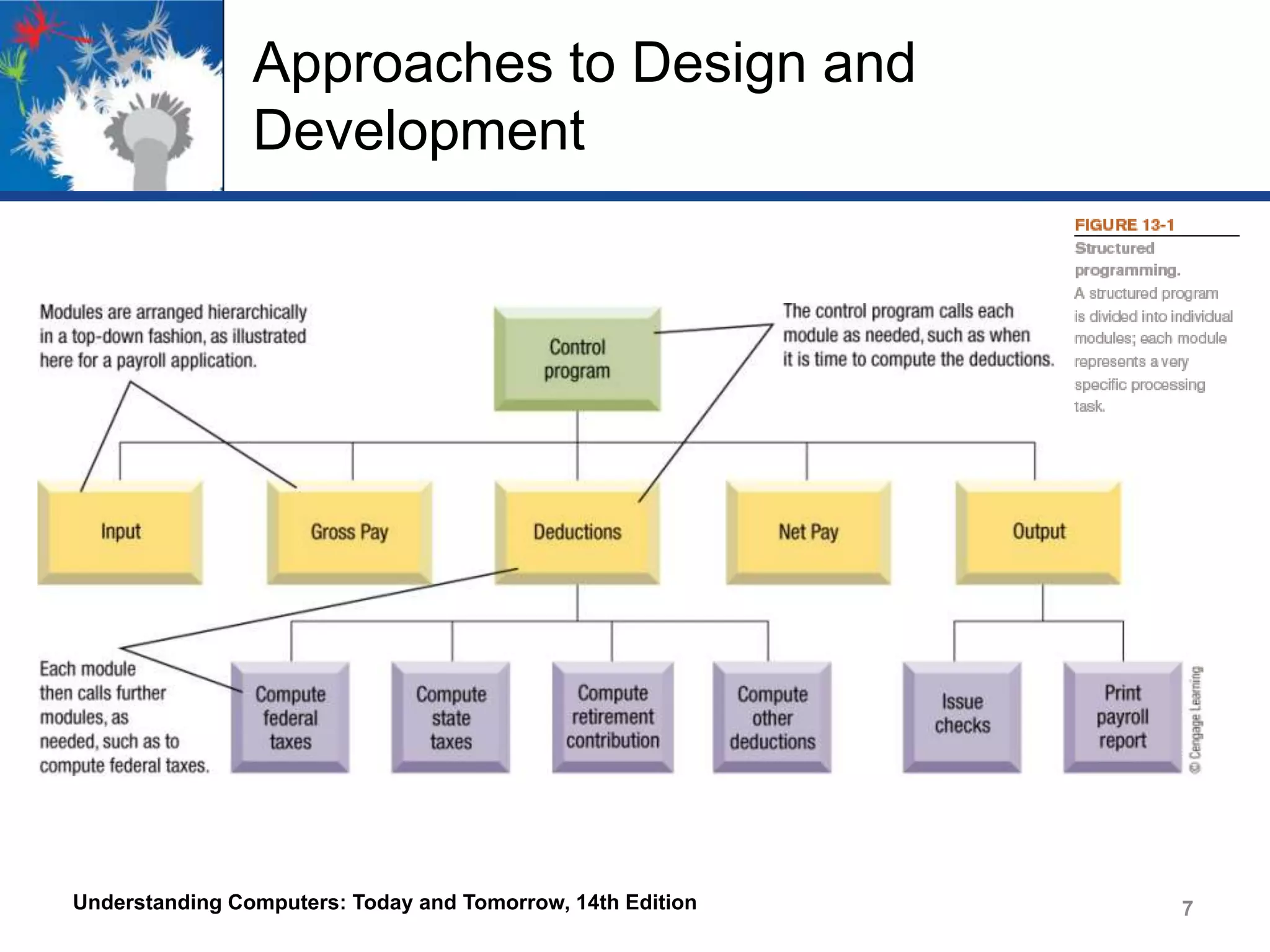 Approaches to Design and Development

FIGURE 13-1
Structured programming.
A structured program is divided into individual modules; each module represents a very specific processing task.

Modules are arranged hierarchically in a top-down fashion, as illustrated here for a payroll application.

Control program

The control program calls each module as needed, such as when it is time to compute the deductions.

Input

Gross Pay

Deductions

Net Pay

Output

Each module then calls further modules, as needed, such as to compute federal taxes.

Compute federal taxes

Compute state taxes

Compute retirement contribution

Compute other deductions

Issue checks

Print payroll report

© Cengage Learning

Understanding Computers: Today and Tomorrow, 14th Edition

7